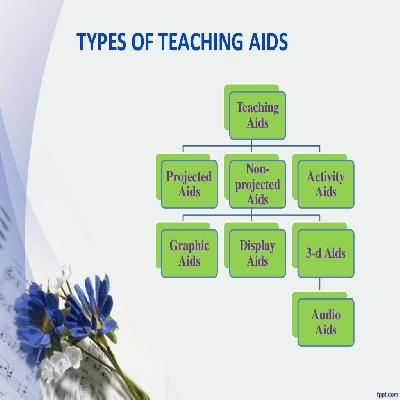 TYPES OF TEACHING AIDS

Teaching Aids

Projected Aids

Non-projected Aids

Activity Aids

Graphic Aids

Display Aids

3-d Aids

Audio Aids

fppt.com